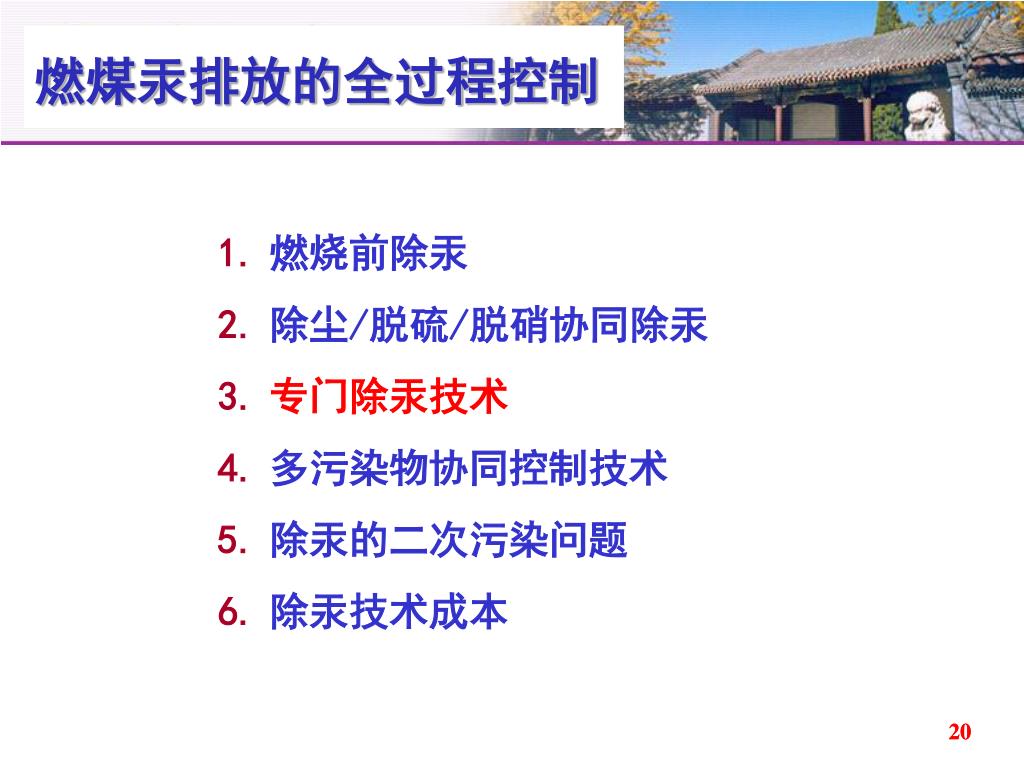 燃煤汞排放的全过程控制

1. 燃烧前除汞
2. 除尘/脱硫/脱硝协同除汞
3. 专门除汞技术
4. 多污染物协同控制技术
5. 除汞的二次污染问题
6. 除汞技术成本

20